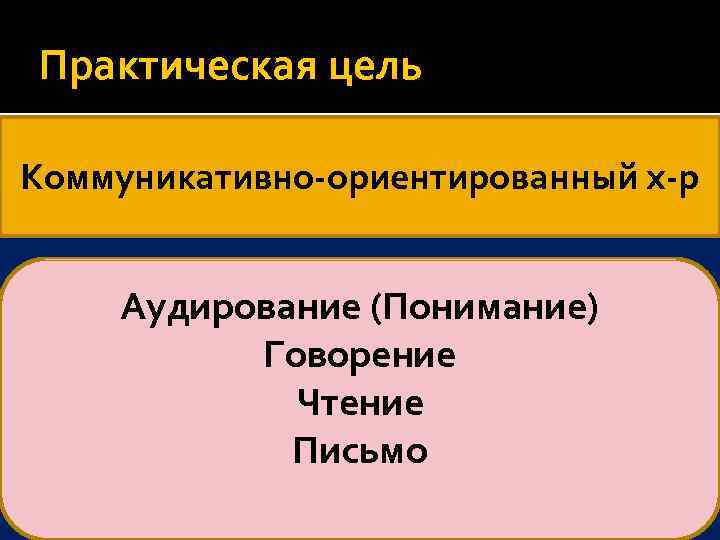 Практическая цель

Коммуникативно-ориентированный х-р

Аудирование (Понимание)
Говорение
Чтение
Письмо